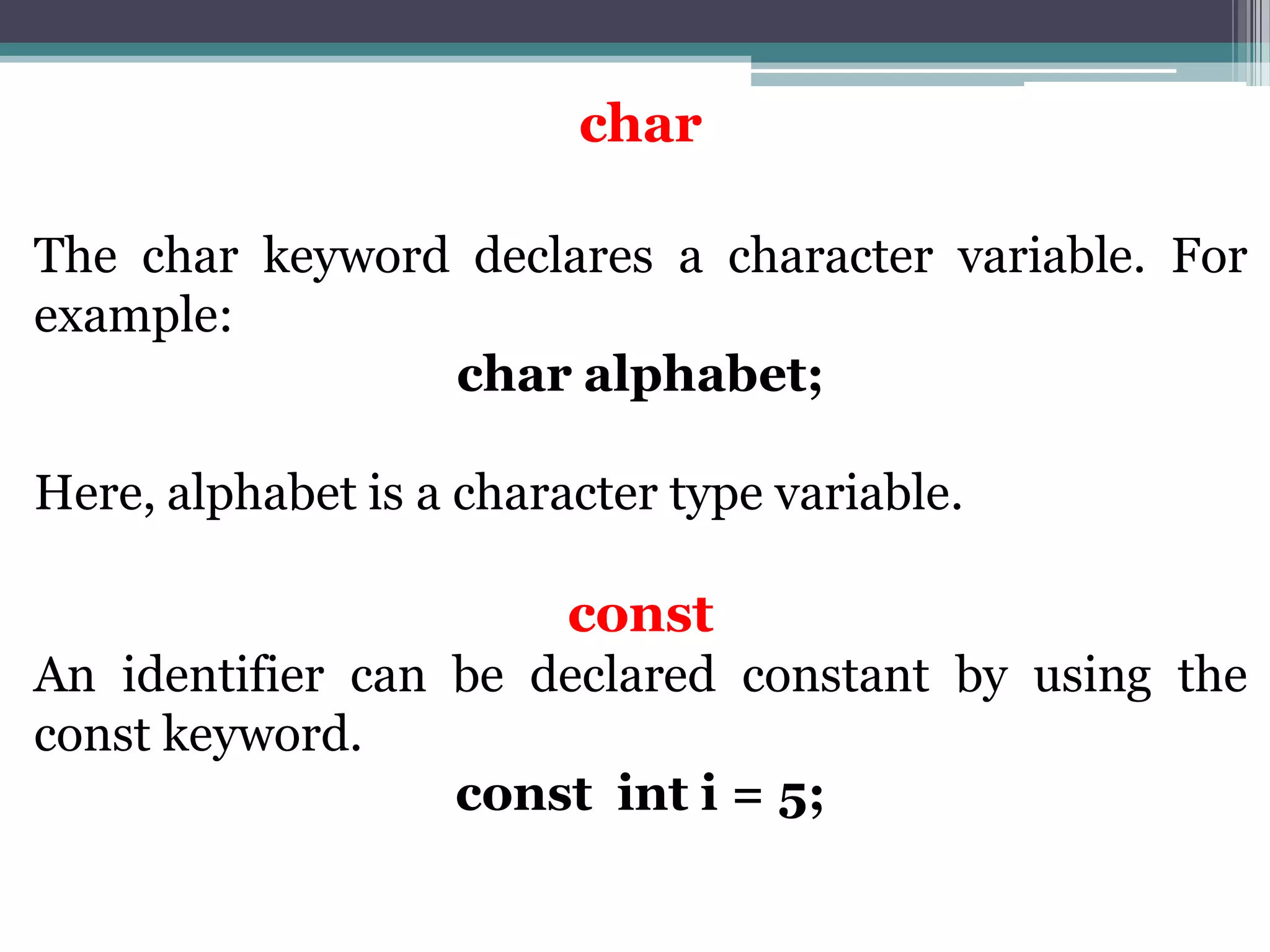 char

The char keyword declares a character variable. For example:

char alphabet;

Here, alphabet is a character type variable.

const

An identifier can be declared constant by using the const keyword.

const int i = 5;